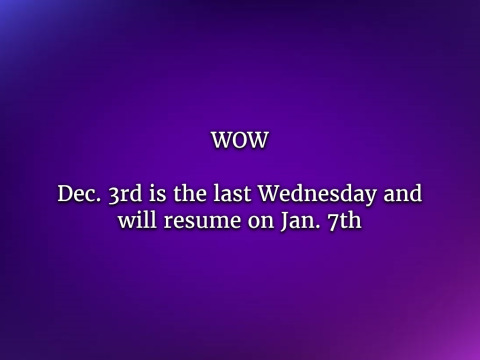 WOW

Dec. 3rd is the last Wednesday and will resume on Jan. 7th